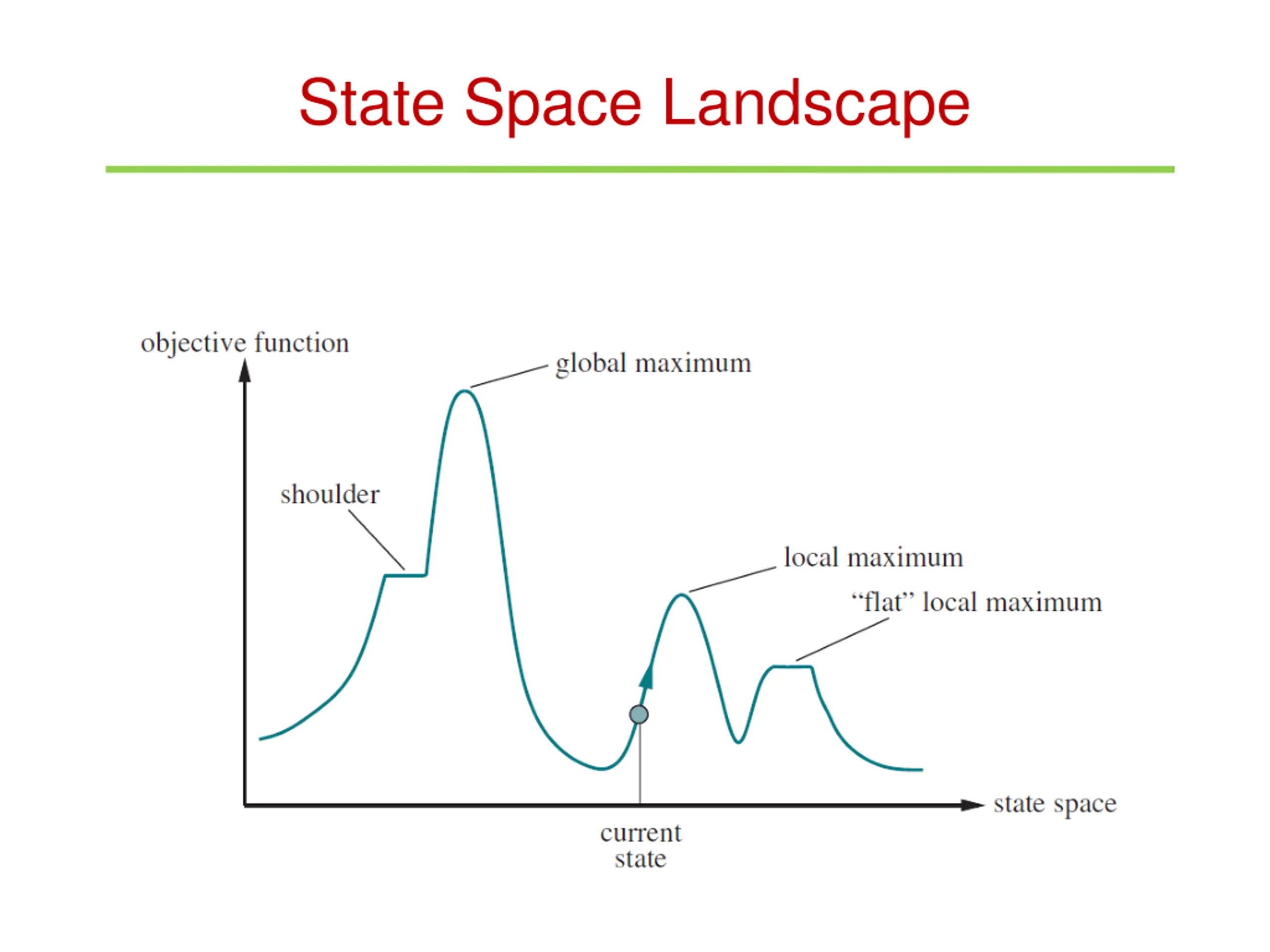 State Space Landscape

objective function

global maximum

shoulder

local maximum

“flat” local maximum

state space

current state